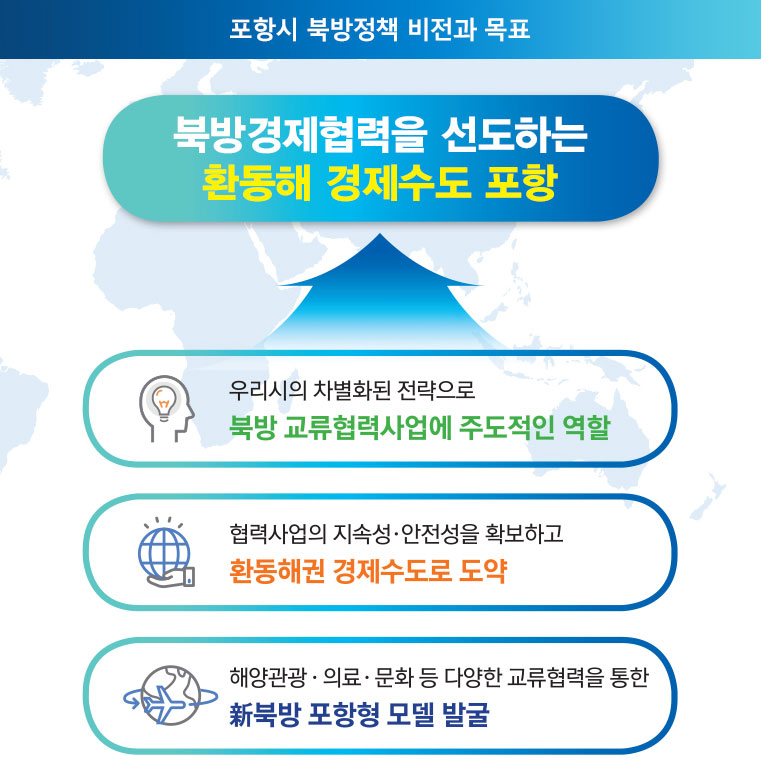 포항시 북방정책 비전과 목표

북방경제협력을 선도하는
환동해 경제수도 포항

우리시의 차별화된 전략으로
북방 교류협력사업에 주도적인 역할

협력사업의 지속성·안전성을 확보하고
환동해권 경제수도로 도약

해양관광 · 의료 · 문화 등 다양한 교류협력을 통한
新북방 포항형 모델 발굴